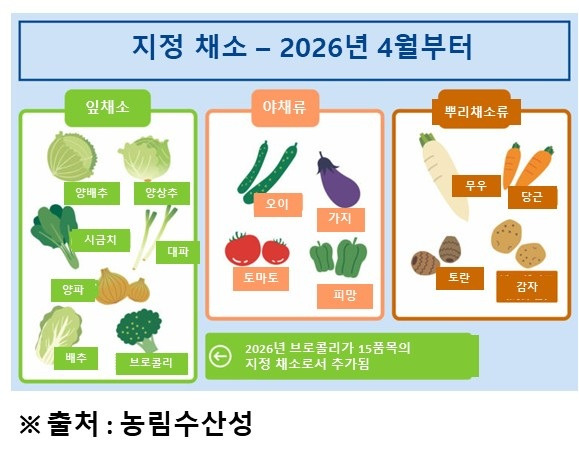 지정 채소 – 2026년 4월부터

잎채소
양배추
양상추
시금치
대파
양파
배추
브로콜리

야채류
오이
가지
토마토
피망

뿌리채소류
무우
당근
토란
감자

2026년 브로콜리가 15품목의 지정 채소로서 추가됨

※ 출처 : 농림수산성